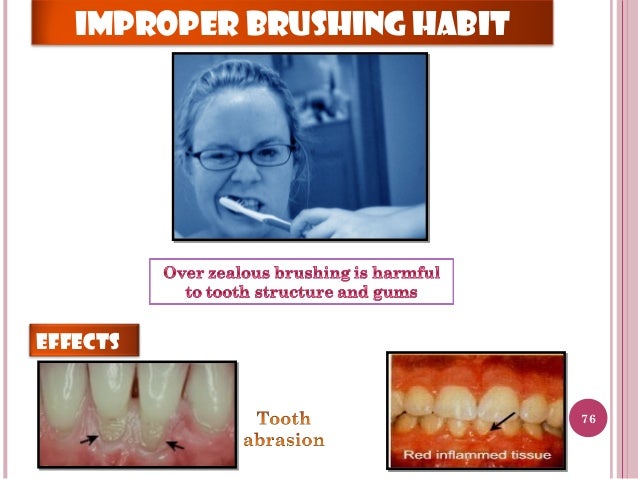 IMPROPER BRUSHING HABIT

Over zealous brushing is harmful to tooth structure and gums

EFFECTS

Tooth abrasion

Red inflammed tissue

76